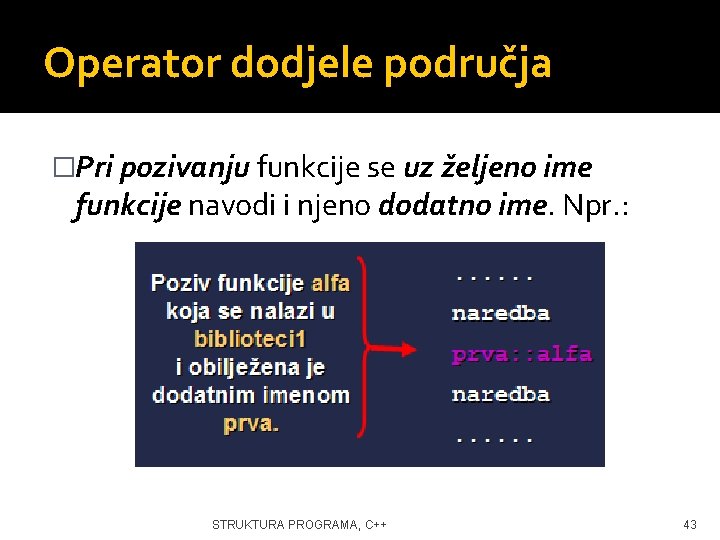 Operator dodjele područja

□Pri pozivanju funkcije se uz željeno ime funkcije navodi i njeno dodatno ime. Npr.:

Poziv funkcije alfa koja se nalazi u biblioteci1 i obilježena je dodatnim imenom prva.

......
naredba
prva::alfa
naredba
......

STRUKTURA PROGRAMA, C++

43